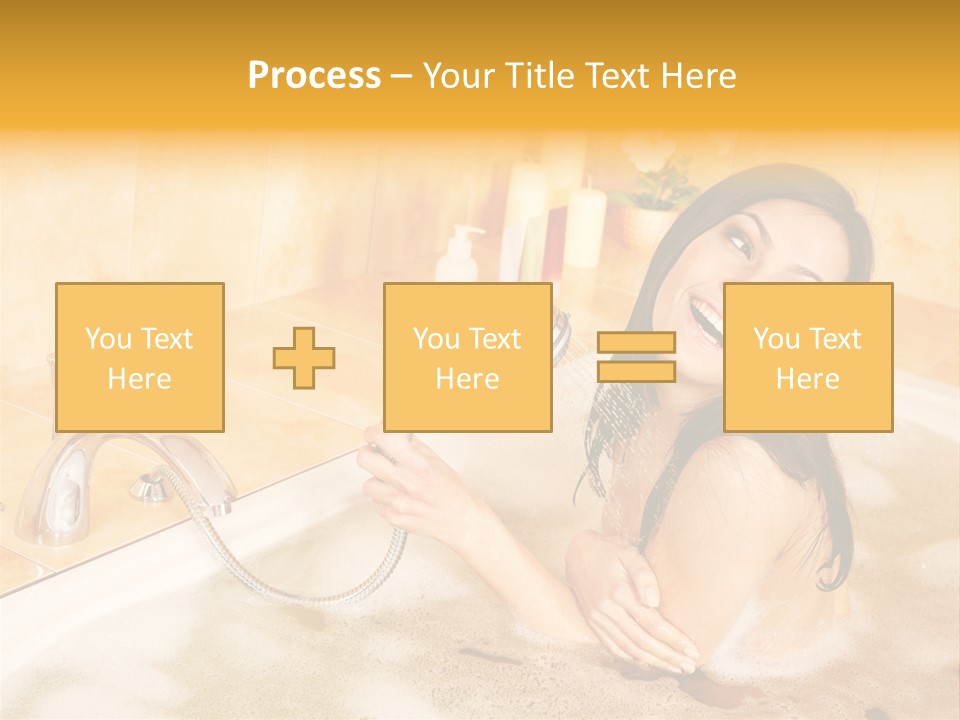 Process – Your Title Text Here

You Text Here

You Text Here

You Text Here